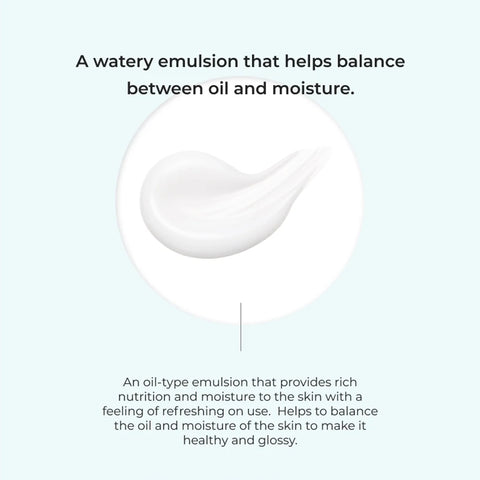 A watery emulsion that helps balance between oil and moisture.

An oil-type emulsion that provides rich nutrition and moisture to the skin with a feeling of refreshing on use.  Helps to balance the oil and moisture of the skin to make it healthy and glossy.